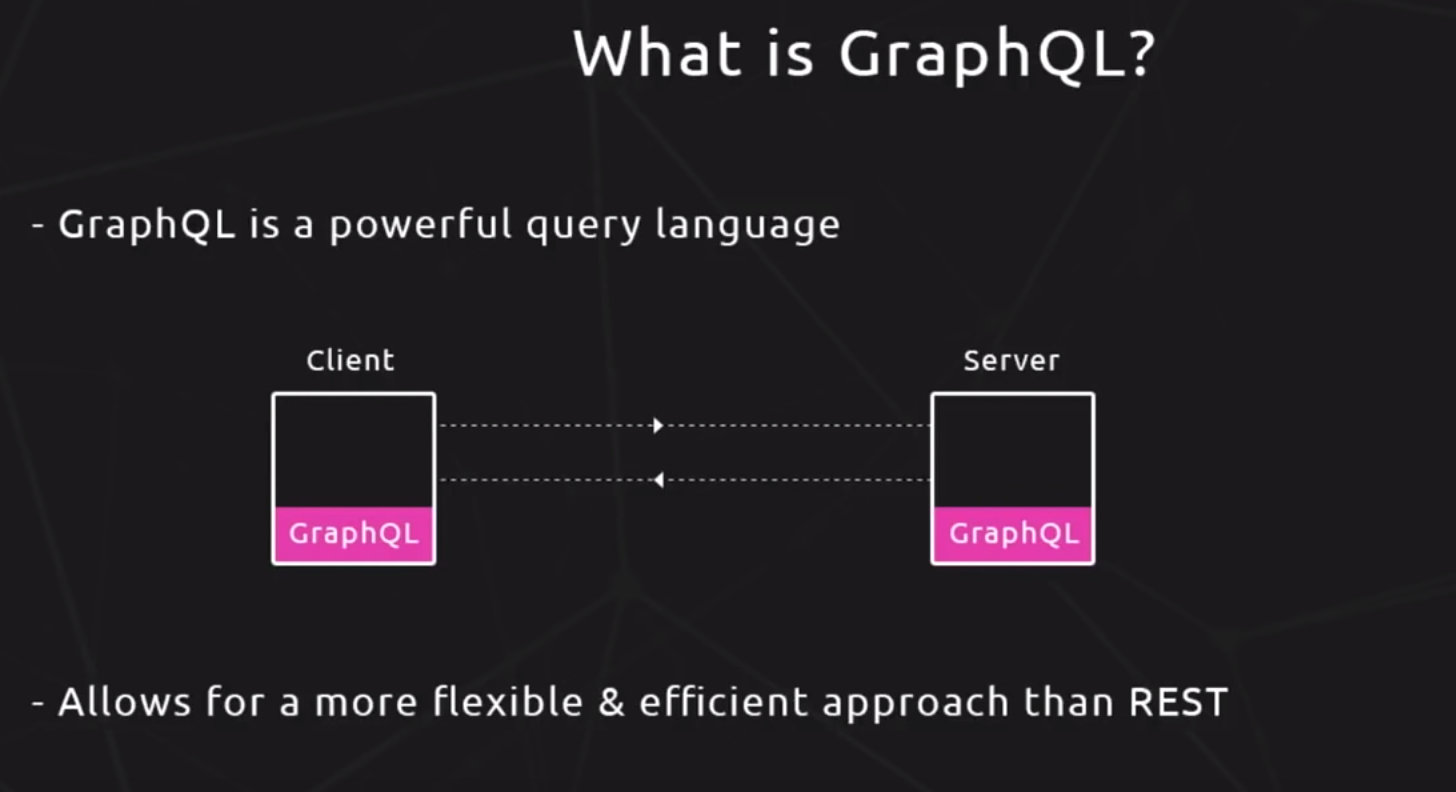 What is GraphQL?

- GraphQL is a powerful query language

Client

GraphQL

Server

GraphQL

- Allows for a more flexible & efficient approach than REST